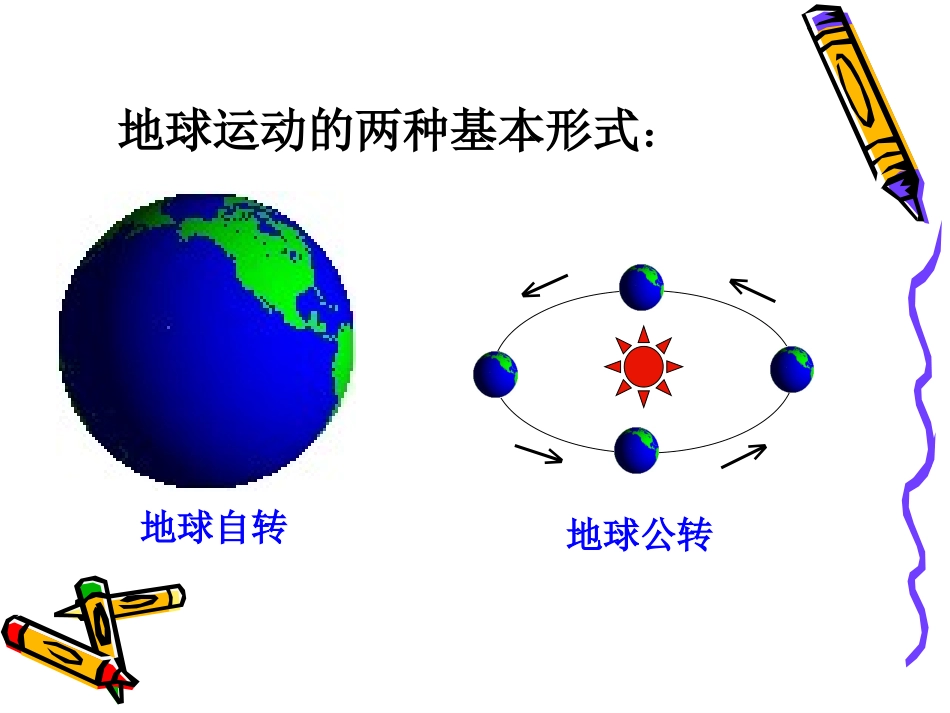 地球运动的两种基本形式：

地球自转

地球公转